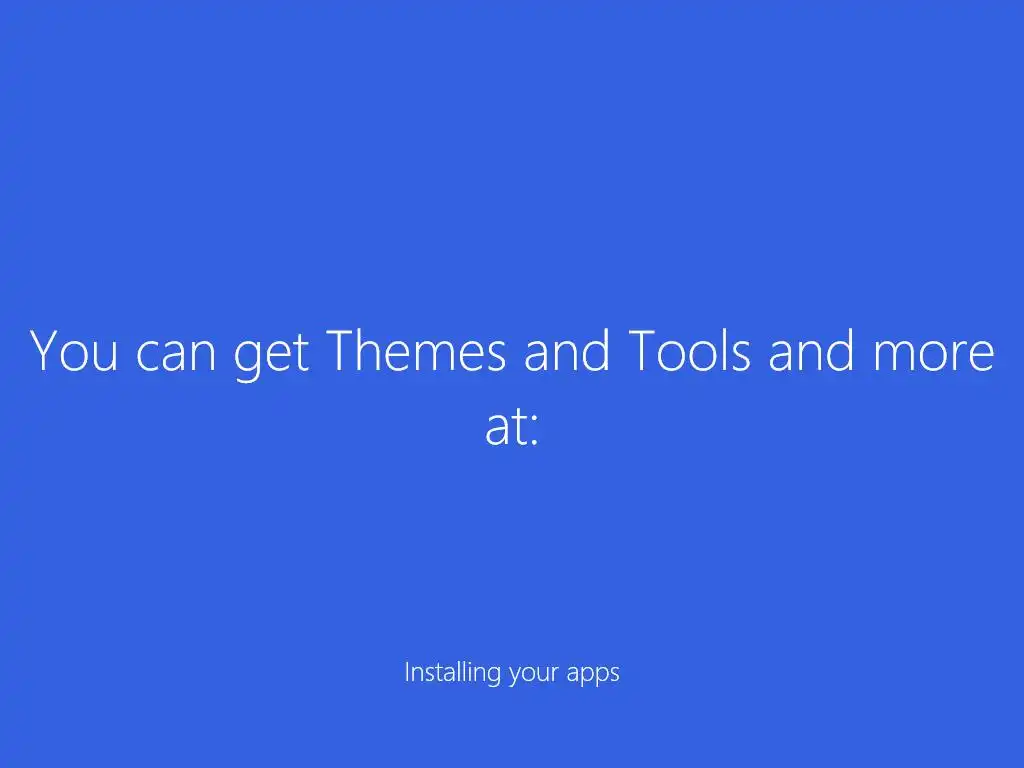 You can get Themes and Tools and more at:

Installing your apps